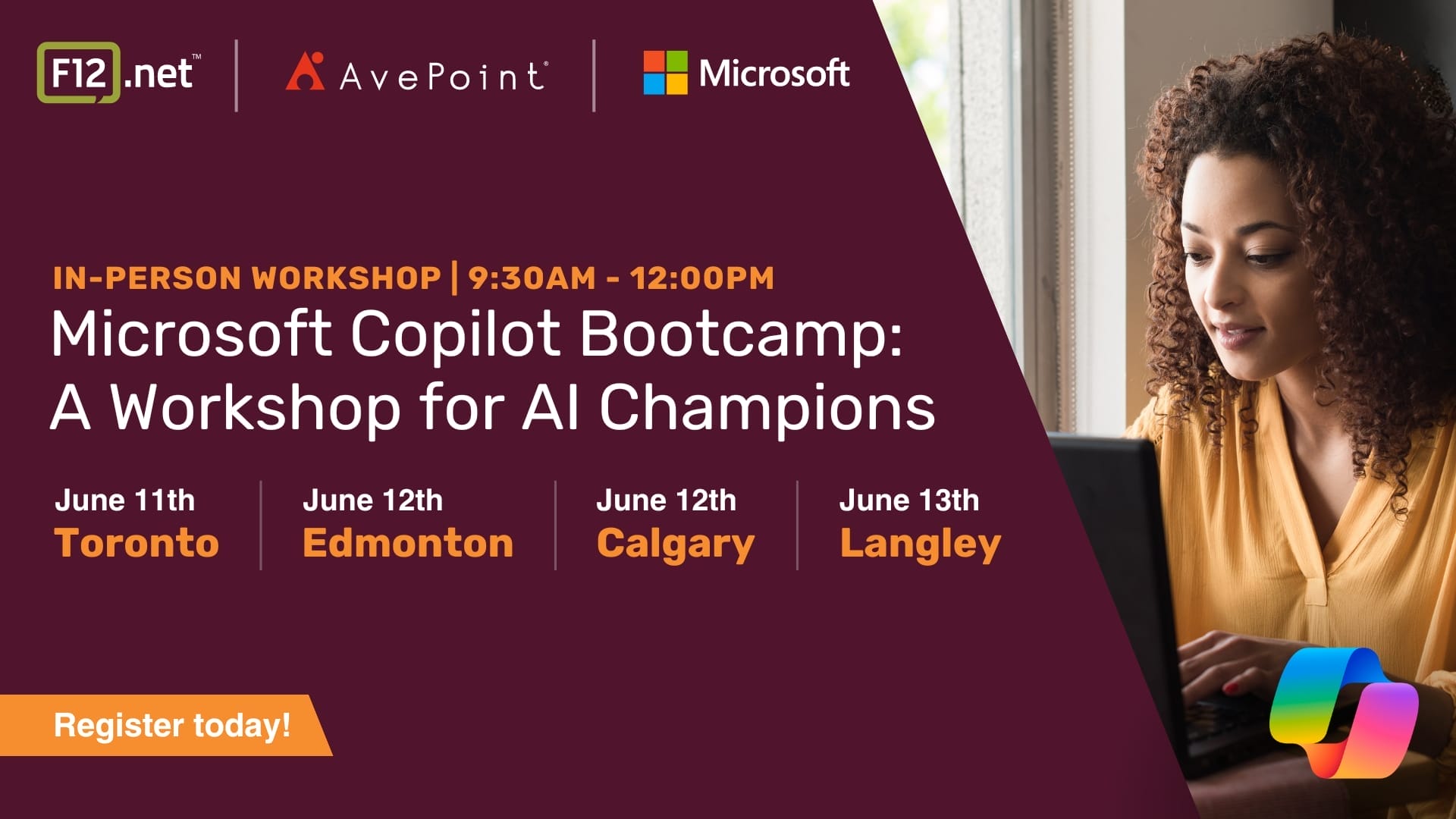 F12.net™ | AvePoint® | Microsoft

IN-PERSON WORKSHOP | 9:30AM - 12:00PM
Microsoft Copilot Bootcamp: A Workshop for AI Champions

June 11th
Toronto

June 12th
Edmonton

June 12th
Calgary

June 13th
Langley

Register today!